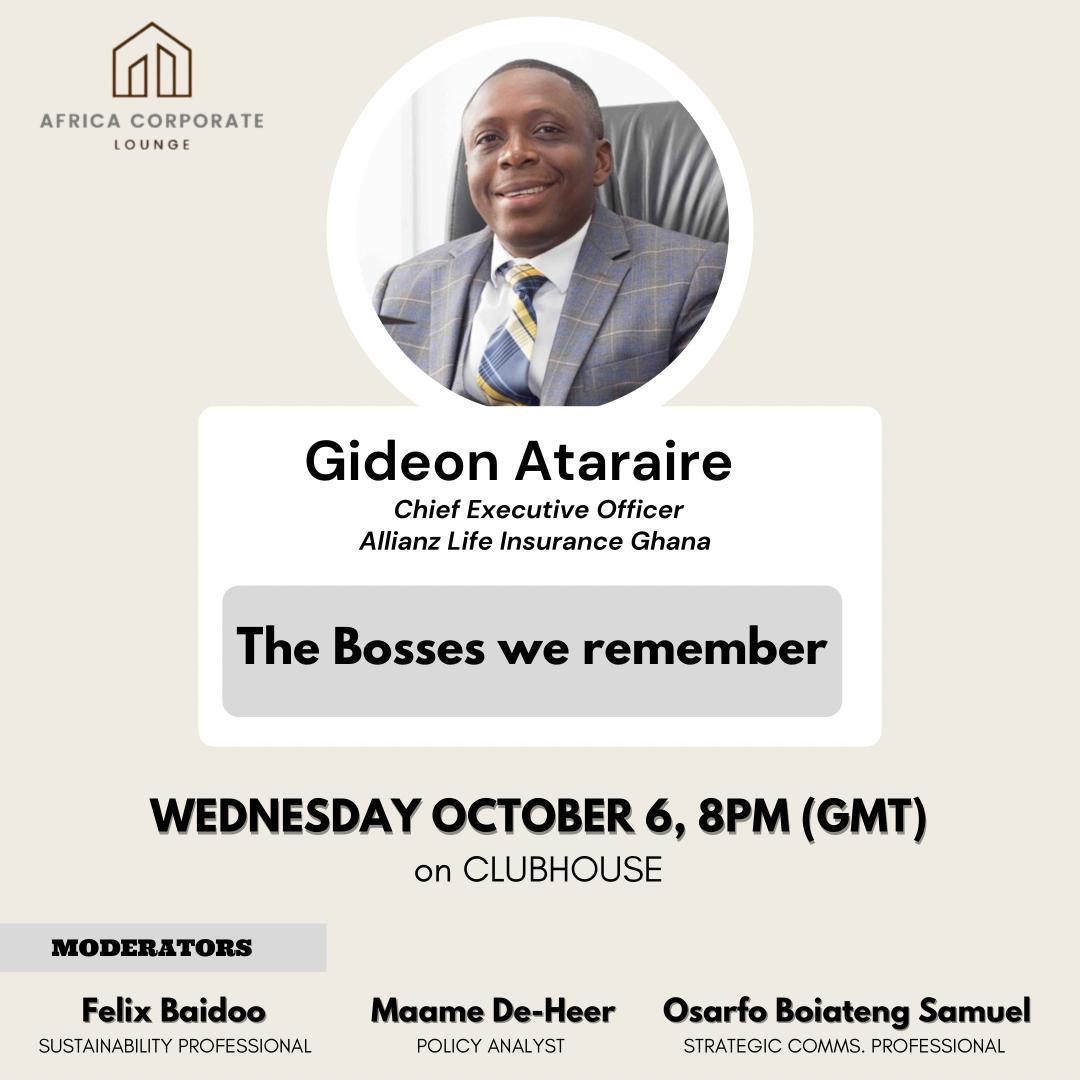 AFRICA CORPORATE
LOUNGE

Gideon Ataraire
Chief Executive Officer
Allianz Life Insurance Ghana

The Bosses we remember

WEDNESDAY OCTOBER 6, 8PM (GMT)
on CLUBHOUSE

MODERATORS

Felix Baidoo
SUSTAINABILITY PROFESSIONAL

Maame De-Heer
POLICY ANALYST

Osarfo Boiateng Samuel
STRATEGIC COMMS. PROFESSIONAL